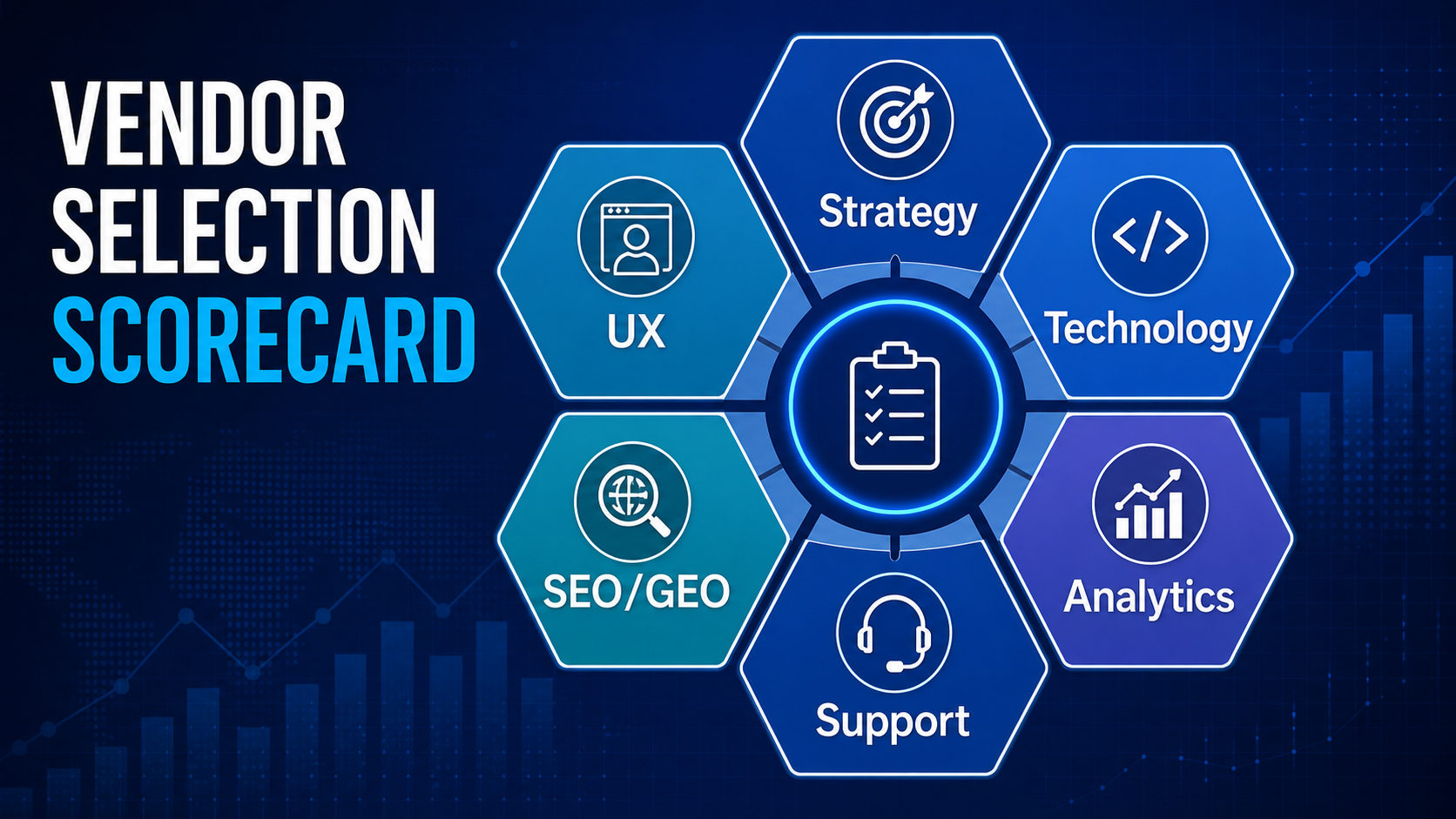 VENDOR SELECTION SCORECARD

Strategy

UX

Technology

SEO/GEO

Analytics

Support